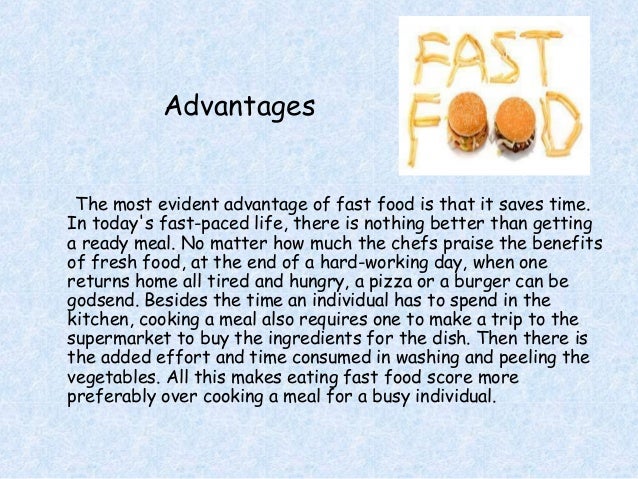 Advantages

FAST FOOD

The most evident advantage of fast food is that it saves time. In today's fast-paced life, there is nothing better than getting a ready meal. No matter how much the chefs praise the benefits of fresh food, at the end of a hard-working day, when one returns home all tired and hungry, a pizza or a burger can be godsend. Besides the time an individual has to spend in the kitchen, cooking a meal also requires one to make a trip to the supermarket to buy the ingredients for the dish. Then there is the added effort and time consumed in washing and peeling the vegetables. All this makes eating fast food score more preferably over cooking a meal for a busy individual.